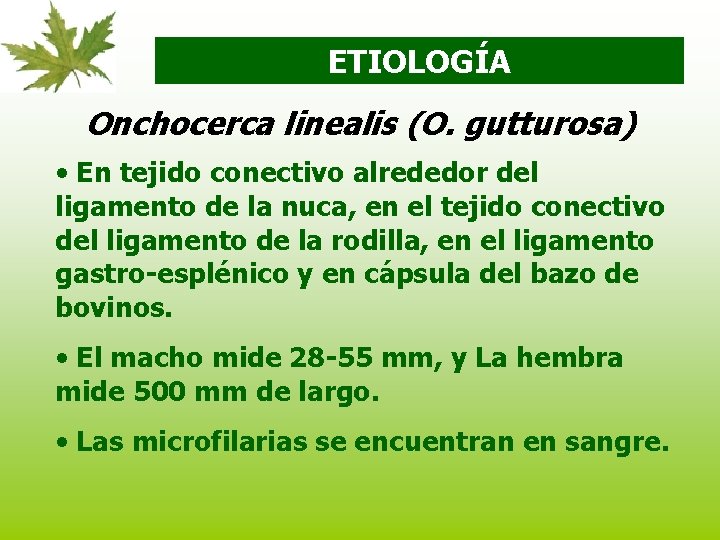 ETIOLOGÍA

Onchocerca linealis (O. gutturosa)

• En tejido conectivo alrededor del ligamento de la nuca, en el tejido conectivo del ligamento de la rodilla, en el ligamento gastro-esplénico y en cápsula del bazo de bovinos.

• El macho mide 28-55 mm, y La hembra mide 500 mm de largo.

• Las microfilarias se encuentran en sangre.